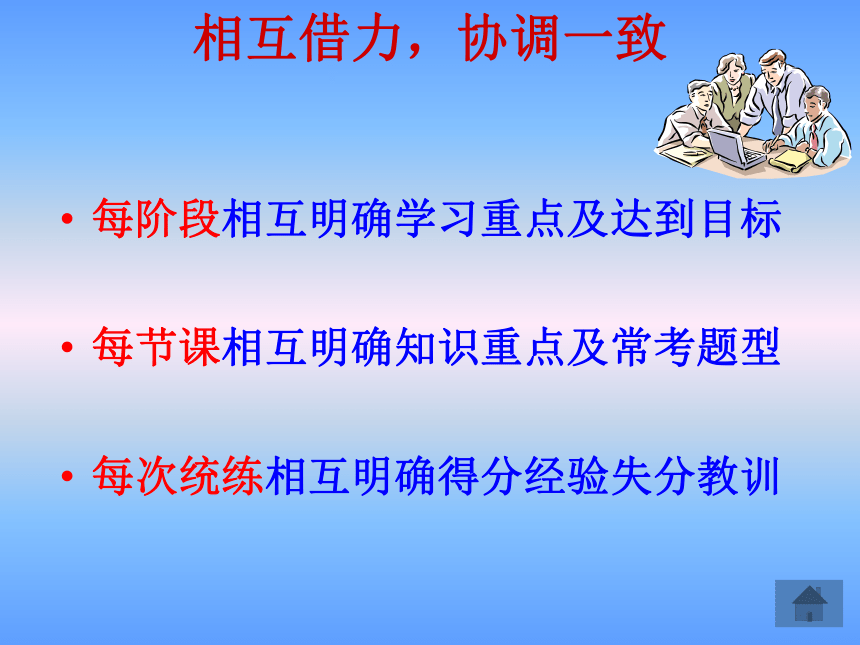 相互借力，协调一致

• 每阶段相互明确学习重点及达到目标

• 每节课相互明确知识重点及常考题型

• 每次统练相互明确得分经验失分教训